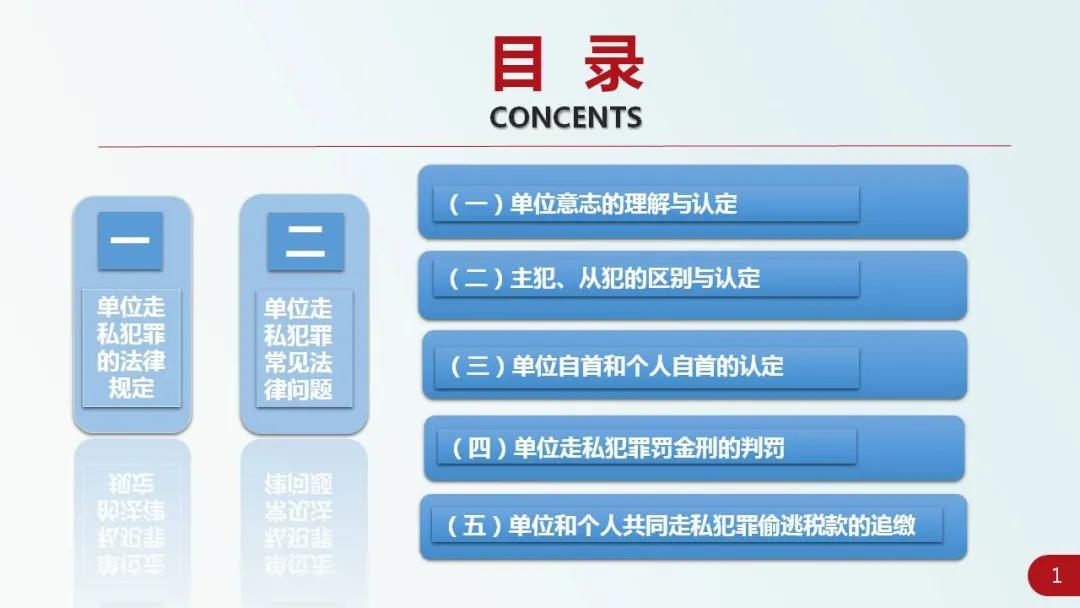 目 录
CONCENTS

一
单位走私犯罪的法律规定

二
单位走私犯罪常见法律问题

（一）单位意志的理解与认定

（二）主犯、从犯的区别与认定

（三）单位自首和个人自首的认定

（四）单位走私犯罪罚金刑的判罚

（五）单位和个人共同走私犯罪偷逃税款的追缴

1